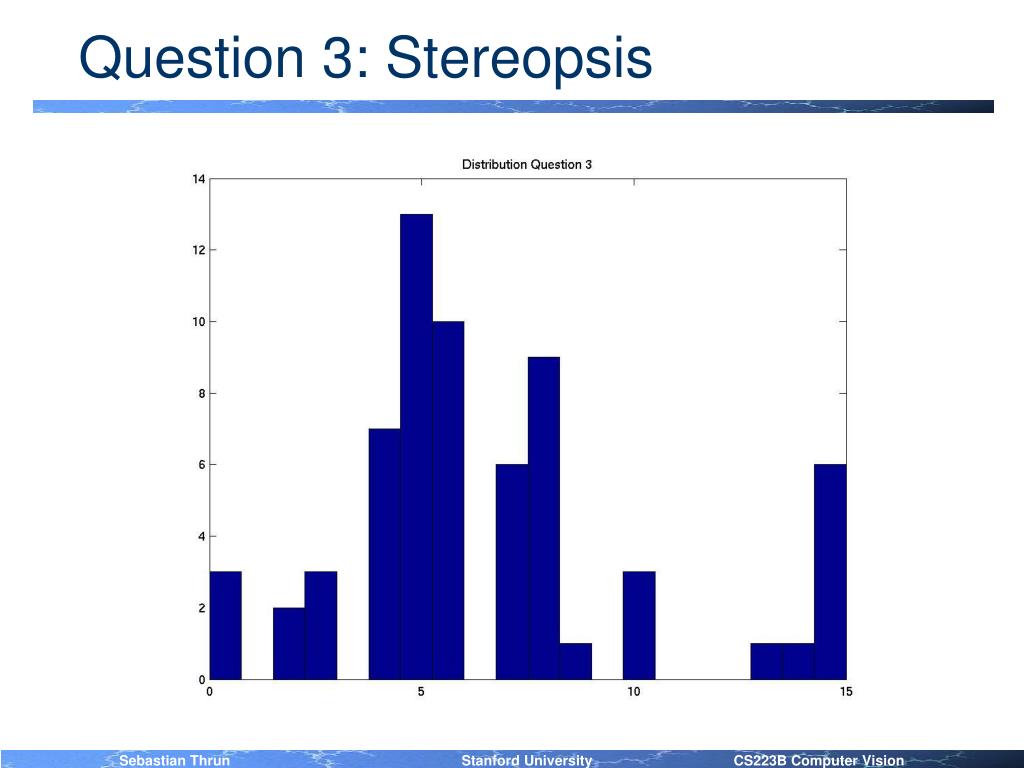 Question 3: Stereopsis

Distribution Question 3

14
12
10
8
6
4
2
0

0
5
10
15

Sebastian Thrun
Stanford University
CS223B Computer Vision